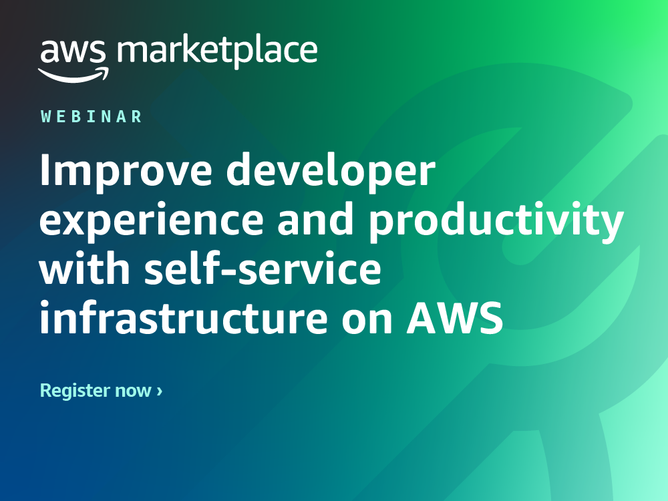 aws marketplace

WEBINAR

Improve developer experience and productivity with self-service infrastructure on AWS

Register now ›